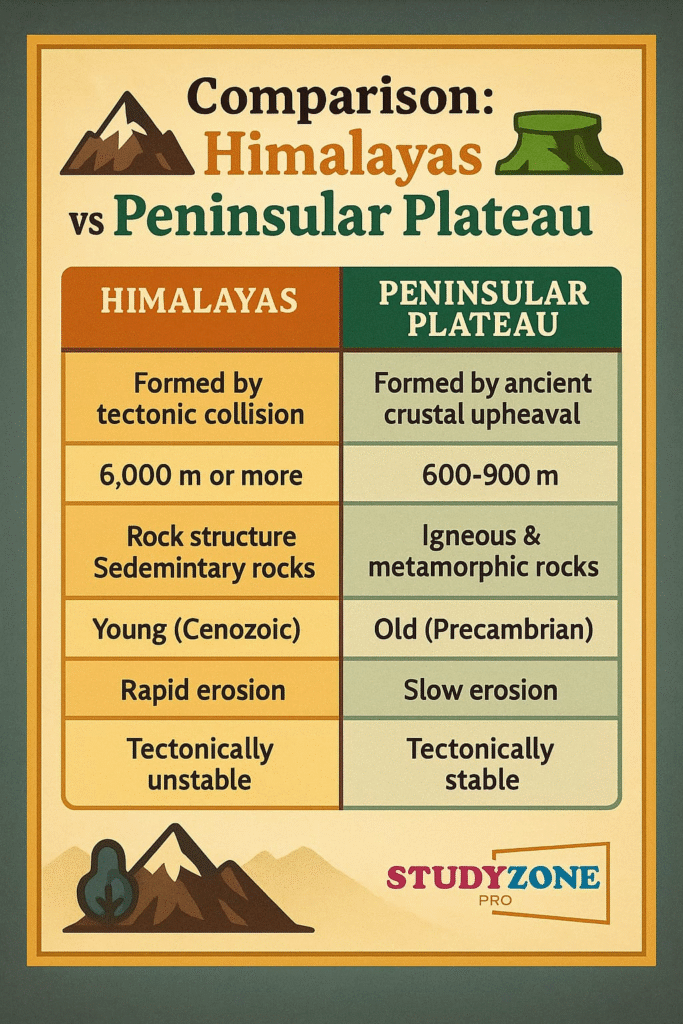 Comparison: Himalayas vs Peninsular Plateau

| HIMALAYAS | PENINSULAR PLATEAU |
|---|---|
| Formed by tectonic collision | Formed by ancient crustal upheaval |
| 6,000 m or more | 600-900 m |
| Rock structure Sedemintary rocks | Igneous & metamorphic rocks |
| Young (Cenozoic) | Old (Precambrian) |
| Rapid erosion | Slow erosion |
| Tectonically unstable | Tectonically stable |

STUDYZONE PRO